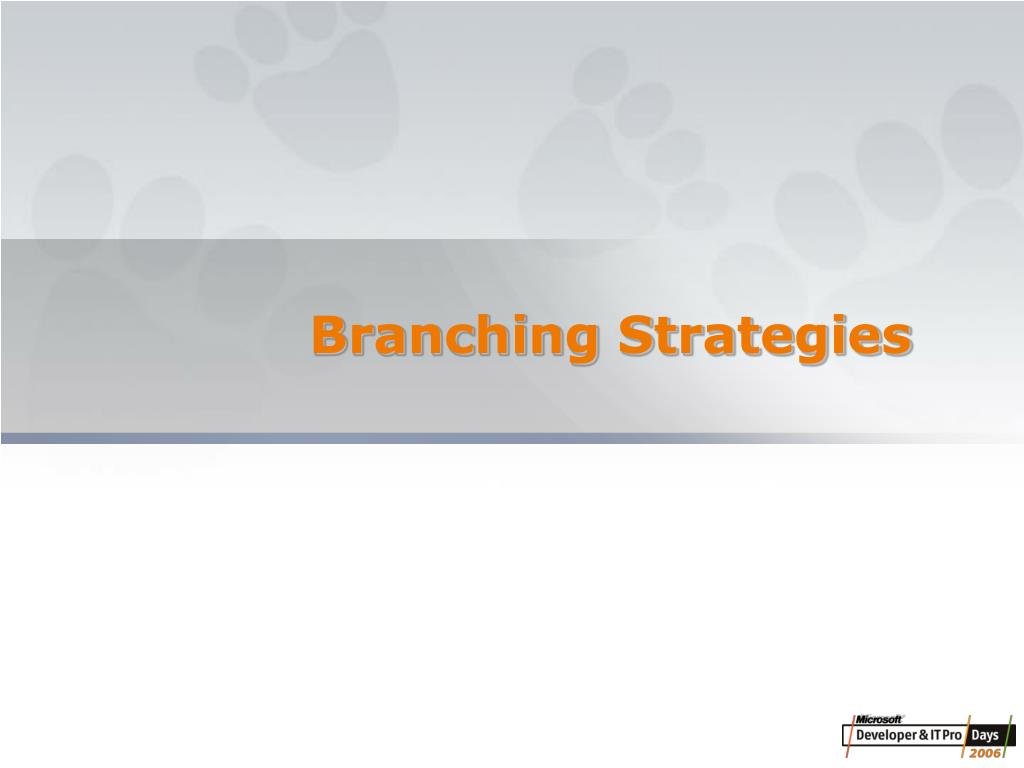 Branching Strategies

Microsoft
Developer & IT Pro Days
2006